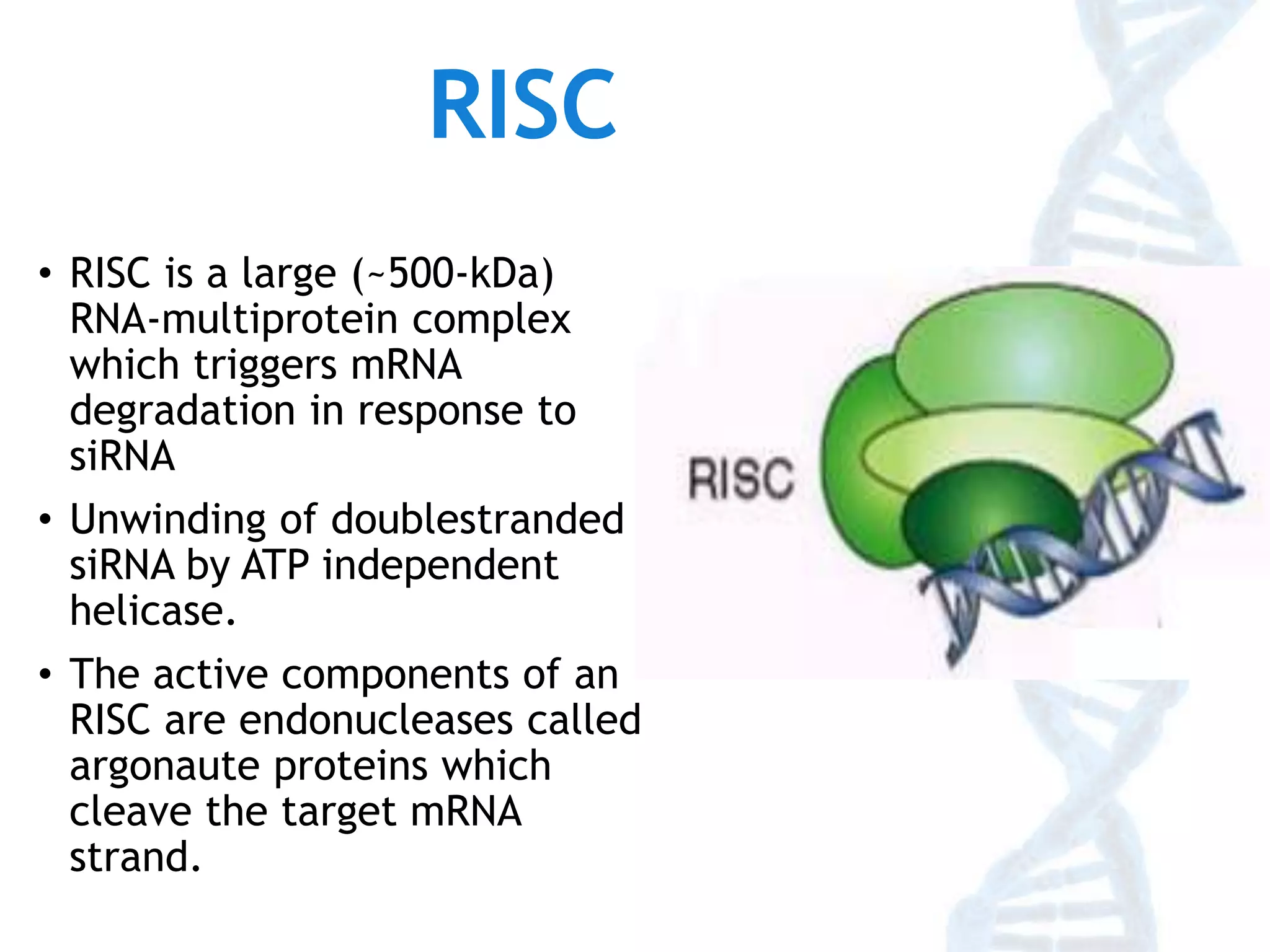 RISC

• RISC is a large (~500-kDa) RNA-multiprotein complex which triggers mRNA degradation in response to siRNA

• Unwinding of doublestranded siRNA by ATP independent helicase.

• The active components of an RISC are endonucleases called argonaute proteins which cleave the target mRNA strand.

RISC